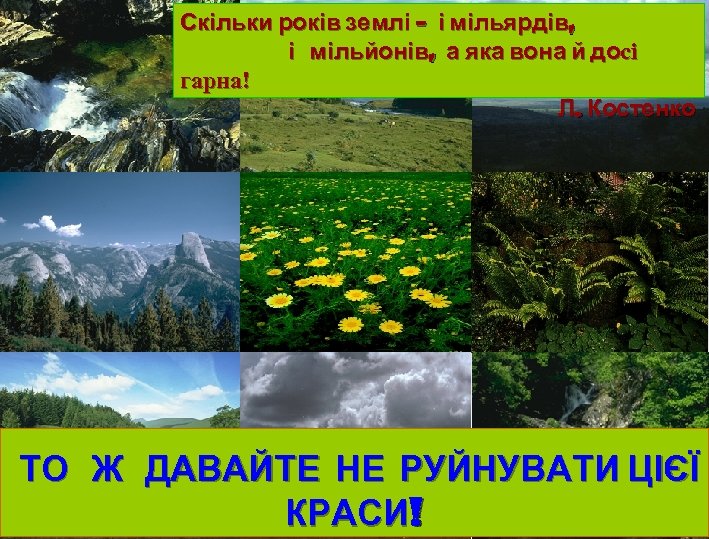 Скільки років землі – і мільярдів, і мільйонів, а яка вона й досі гарна!

Л. Костенко

ТО Ж ДАВАЙТЕ НЕ РУЙНУВАТИ ЦІЄЇ КРАСИ!